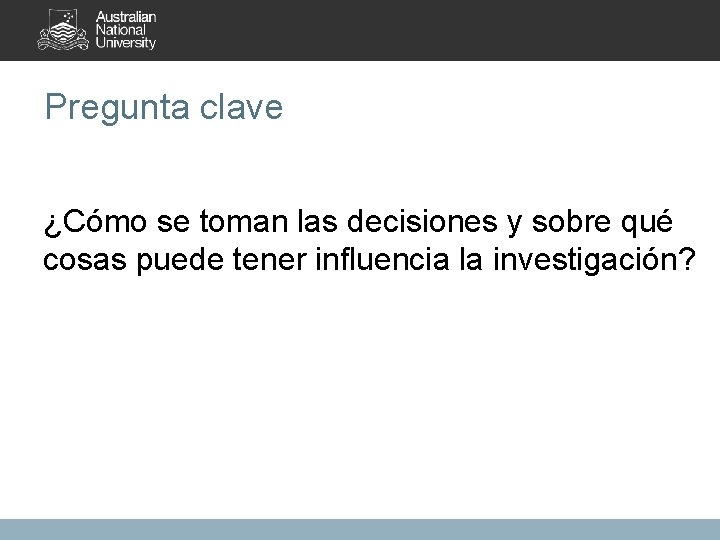 Australian
National
University

Pregunta clave

¿Cómo se toman las decisiones y sobre qué cosas puede tener influencia la investigación?